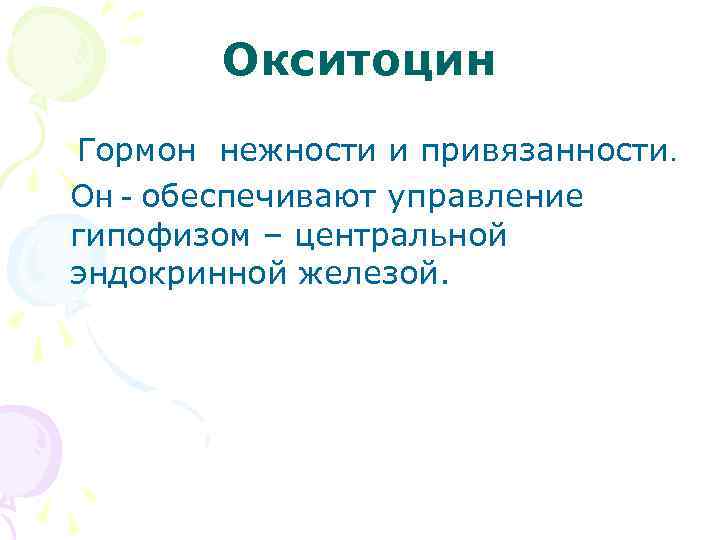 Окситоцин

Гормон нежности и привязанности.

Он - обеспечивают управление гипофизом – центральной эндокринной железой.